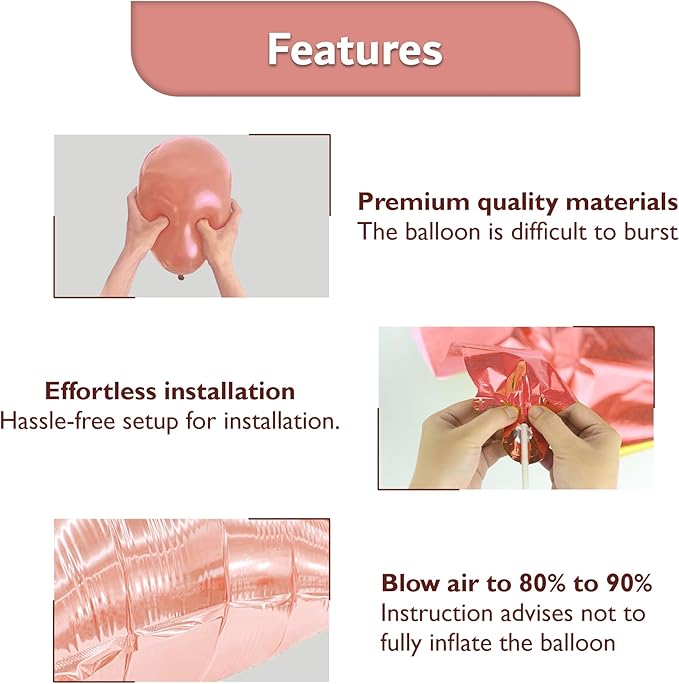 Features

Premium quality materials
The balloon is difficult to burst

Effortless installation
Hassle-free setup for installation.

Blow air to 80% to 90%
Instruction advises not to fully inflate the balloon